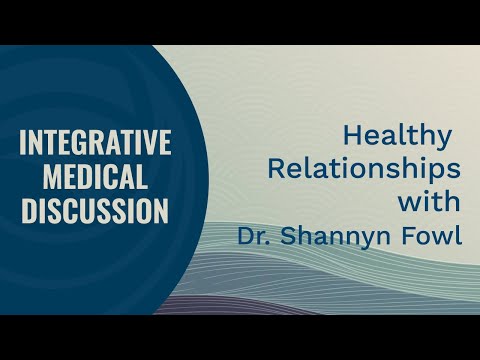 INTEGRATIVE MEDICAL DISCUSSION

Healthy Relationships with Dr. Shannyn Fowl